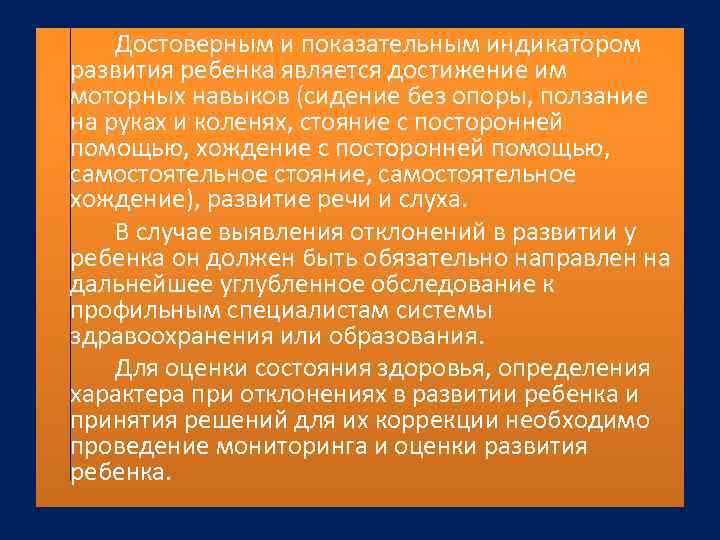 Достоверным и показательным индикатором развития ребенка является достижение им моторных навыков (сидение без опоры, ползание на руках и коленях, стояние с посторонней помощью, хождение с посторонней помощью, самостоятельное стояние, самостоятельное хождение), развитие речи и слуха.

В случае выявления отклонений в развитии у ребенка он должен быть обязательно направлен на дальнейшее углубленное обследование к профильным специалистам системы здравоохранения или образования.

Для оценки состояния здоровья, определения характера при отклонениях в развитии ребенка и принятия решений для их коррекции необходимо проведение мониторинга и оценки развития ребенка.